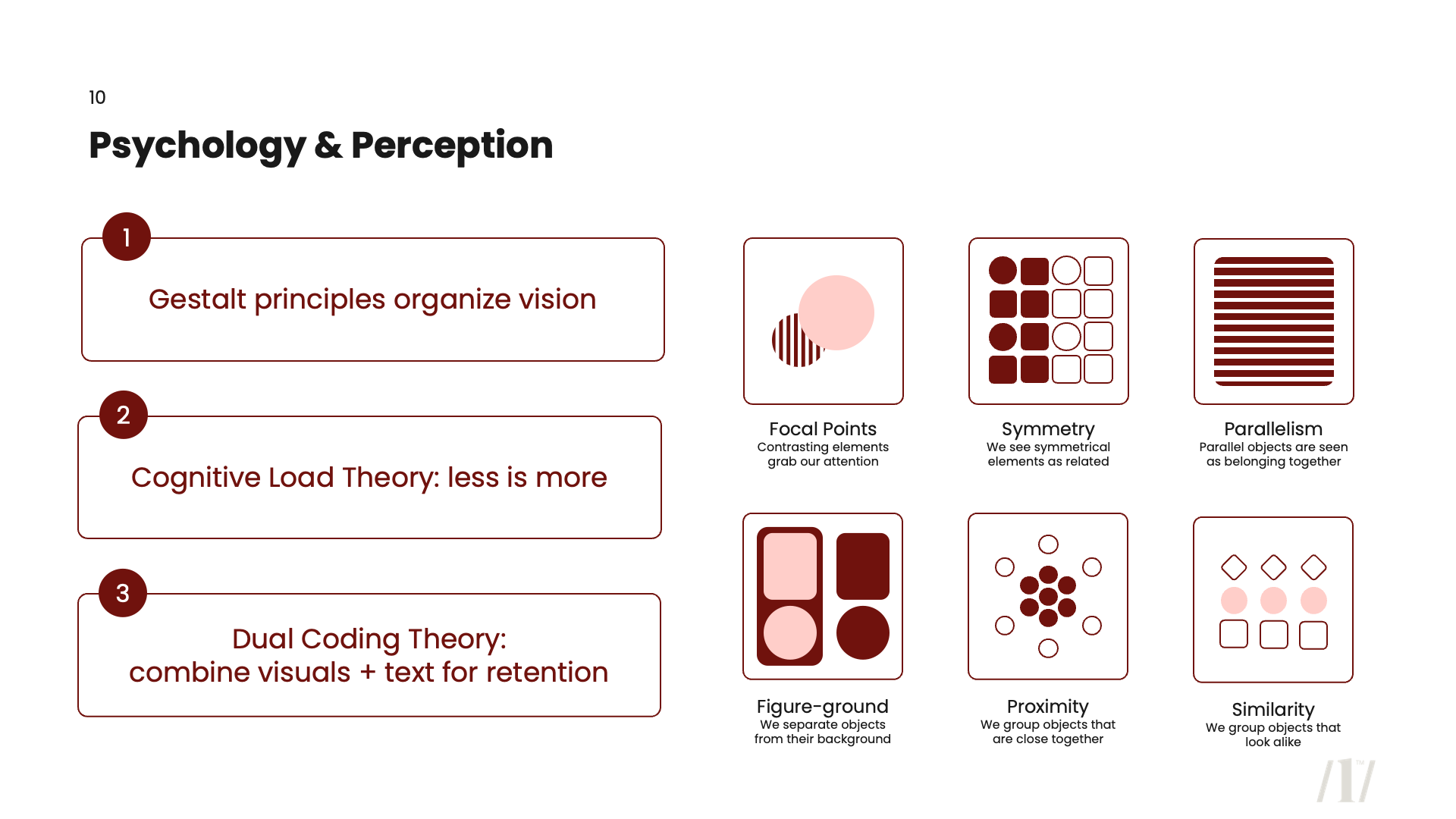 10

Psychology & Perception

1

Gestalt principles organize vision

2

Cognitive Load Theory: less is more

3

Dual Coding Theory:
combine visuals + text for retention

Focal Points
Contrasting elements grab our attention

Symmetry
We see symmetrical elements as related

Parallelism
Parallel objects are seen as belonging together

Figure-ground
We separate objects from their background

Proximity
We group objects that are close together

Similarity
We group objects that look alike